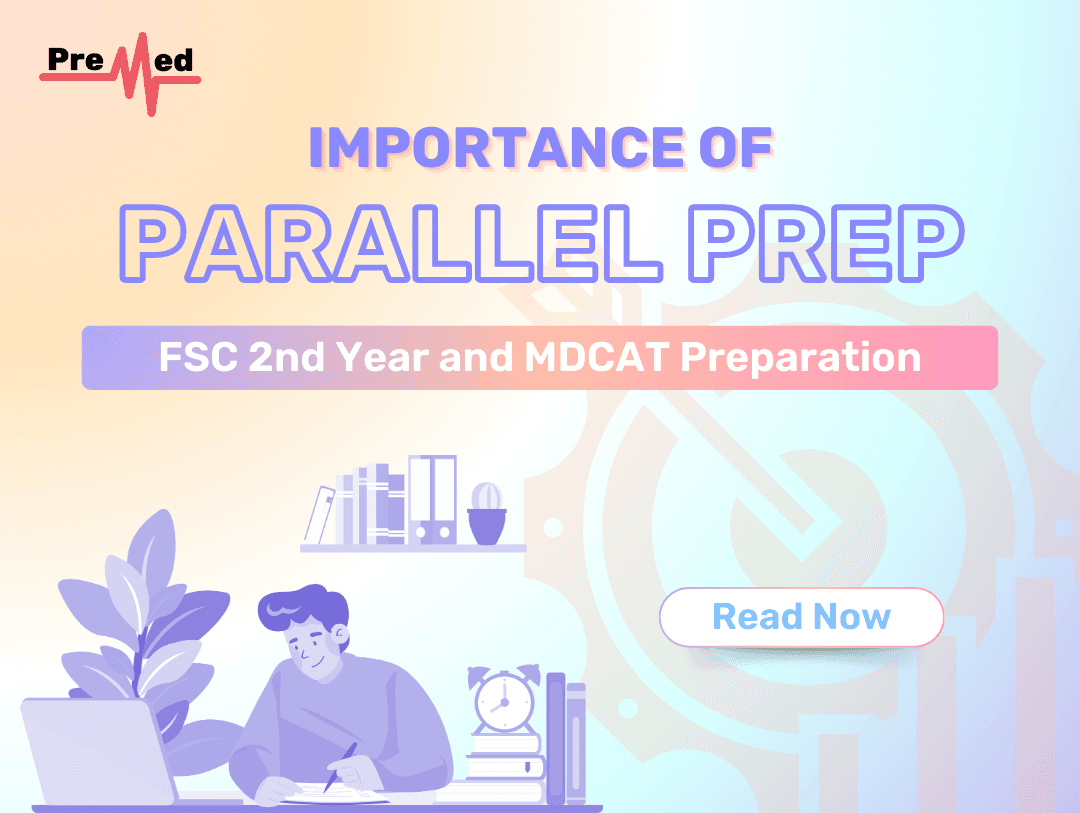 PreMed

IMPORTANCE OF

PARALLEL PREP

FSC 2nd Year and MDCAT Preparation

Read Now